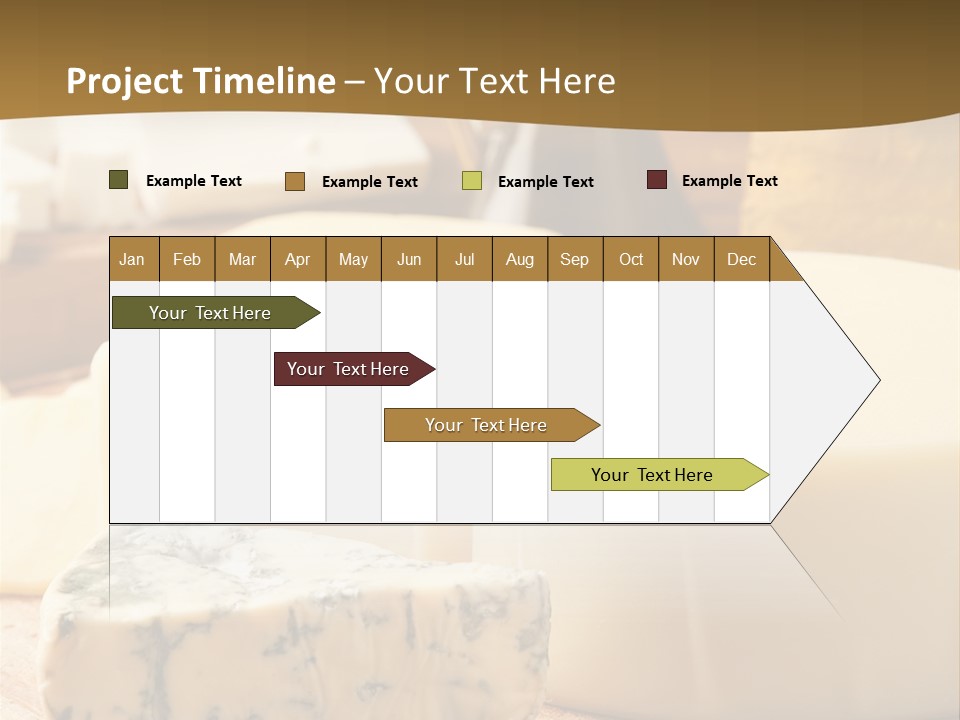 Project Timeline – Your Text Here

Example Text
Example Text
Example Text
Example Text

| Jan | Feb | Mar | Apr | May | Jun | Jul | Aug | Sep | Oct | Nov | Dec |
|---|---|---|---|---|---|---|---|---|---|---|---|

Your Text Here
Your Text Here
Your Text Here
Your Text Here